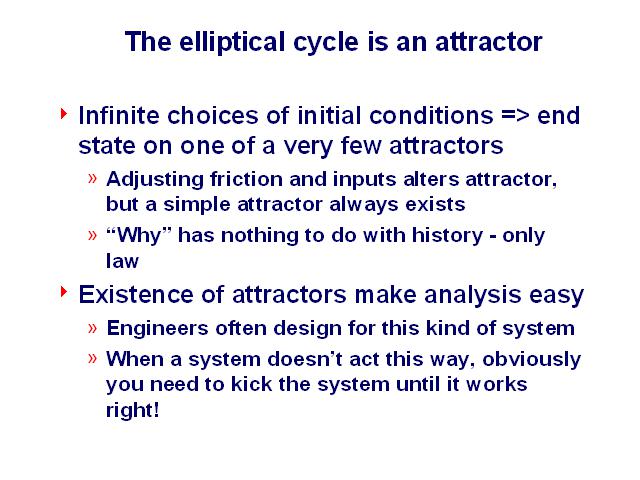 The elliptical cycle is an attractor

‣ Infinite choices of initial conditions => end state on one of a very few attractors

» Adjusting friction and inputs alters attractor, but a simple attractor always exists

» “Why” has nothing to do with history - only law

‣ Existence of attractors make analysis easy

» Engineers often design for this kind of system

» When a system doesn’t act this way, obviously you need to kick the system until it works right!